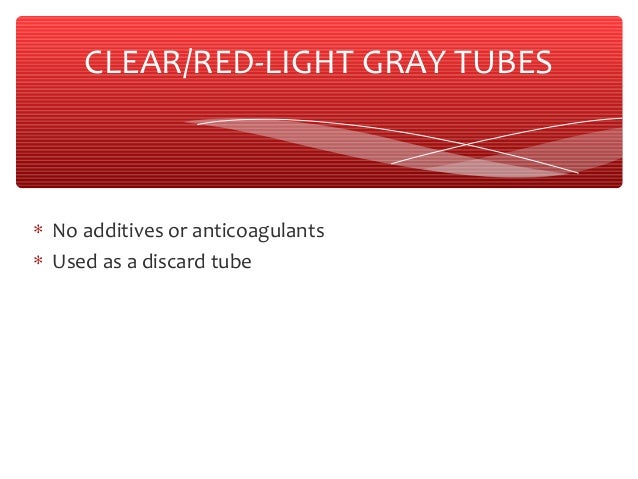 CLEAR/RED-LIGHT GRAY TUBES

* No additives or anticoagulants
* Used as a discard tube